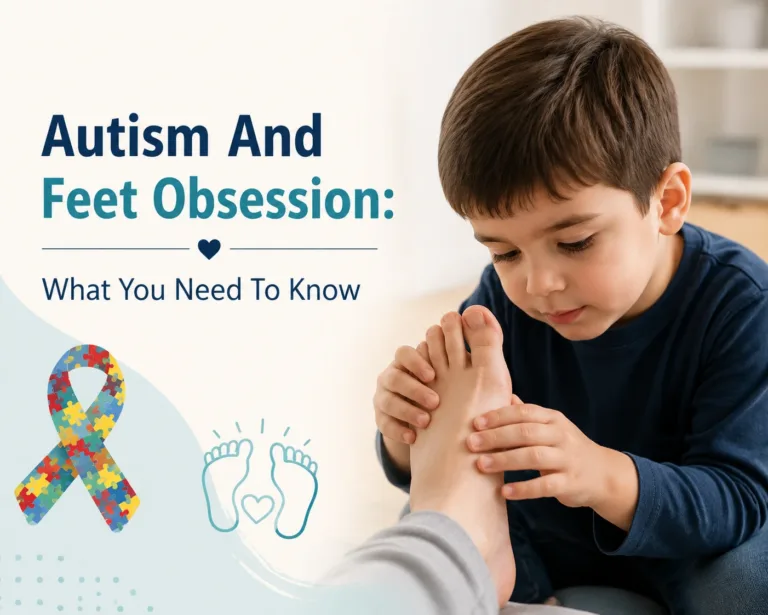 Autism And
Feet Obsession:

What You Need To Know